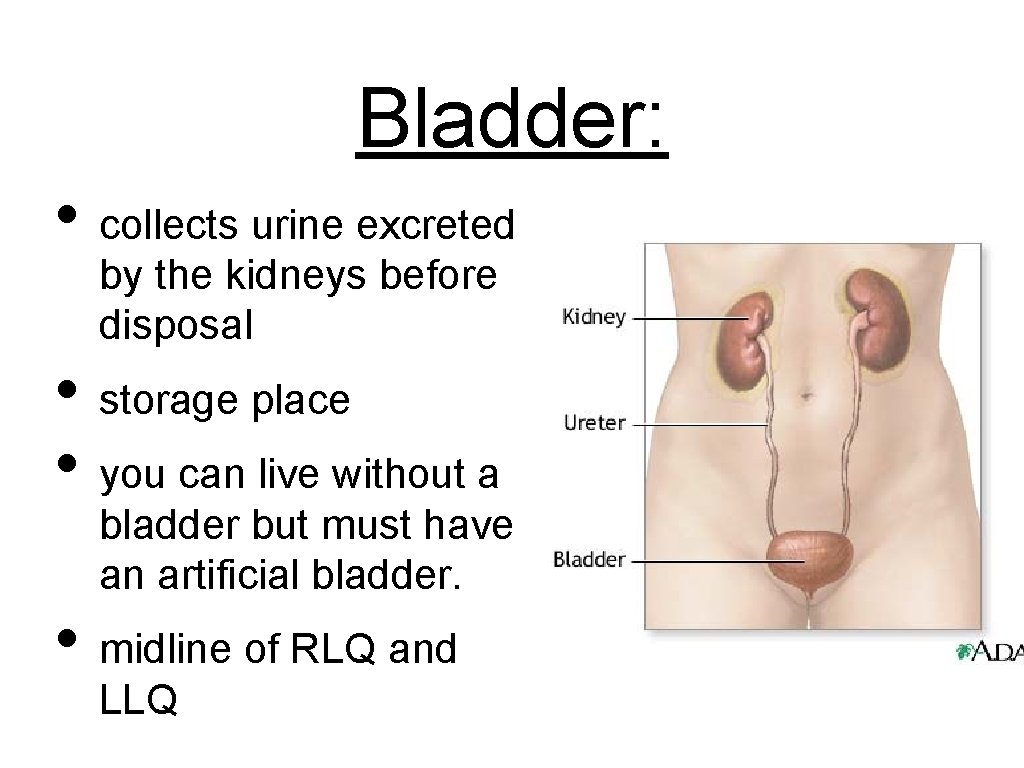 Bladder:

• collects urine excreted by the kidneys before disposal
• storage place
• you can live without a bladder but must have an artificial bladder.
• midline of RLQ and LLQ

Kidney
Ureter
Bladder

ADA